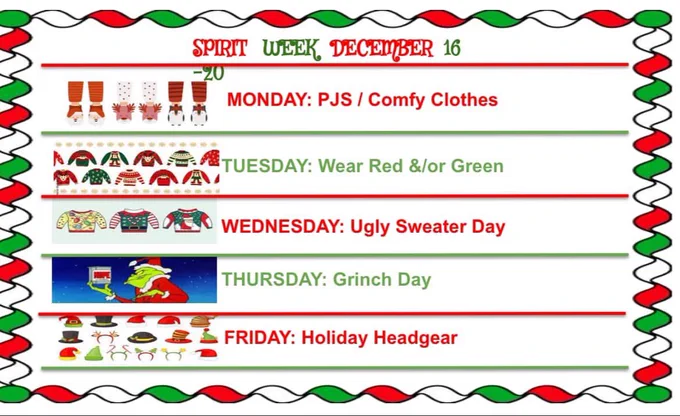 SPIRIT WEEK DECEMBER 16 -20

MONDAY: PJS / Comfy Clothes

TUESDAY: Wear Red &/or Green

WEDNESDAY: Ugly Sweater Day

THURSDAY: Grinch Day

FRIDAY: Holiday Headgear